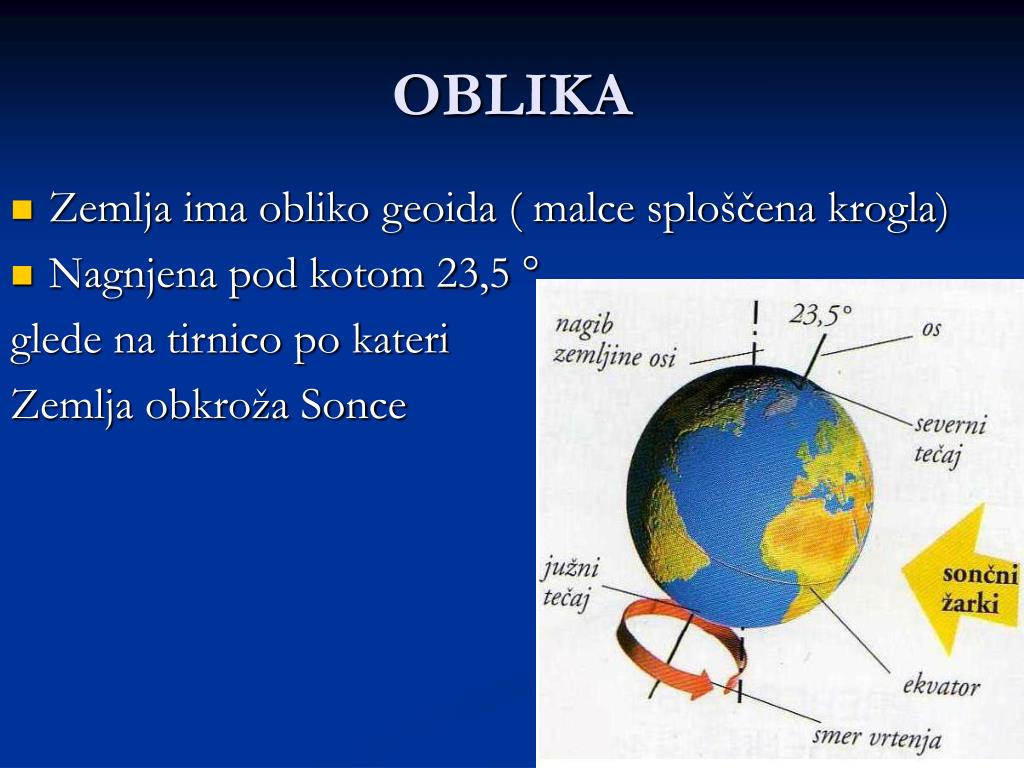 OBLIKA

Zemlja ima obliko geoida ( malce sploščena krogla)

Nagnjena pod kotom 23,5 °
glede na tirnico po kateri
Zemlja obkroža Sonce

nagib zemljine osi

23,5°

os

severni tečaj

južni tečaj

sončni žarki

ekvator

smer vrtenja